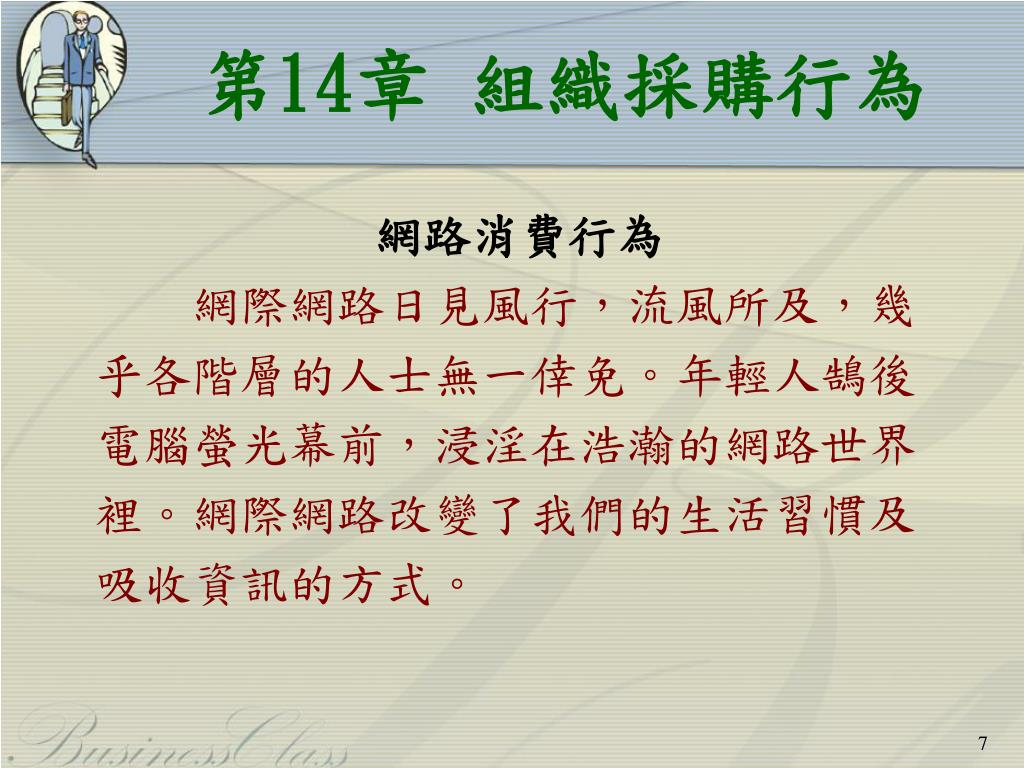 第14章 組織採購行為

網路消費行為

網際網路日見風行，流風所及，幾乎各階層的人士無一倖免。年輕人鵠後電腦螢光幕前，浸淫在浩瀚的網路世界裡。網際網路改變了我們的生活習慣及吸收資訊的方式。

BusinessClass

7